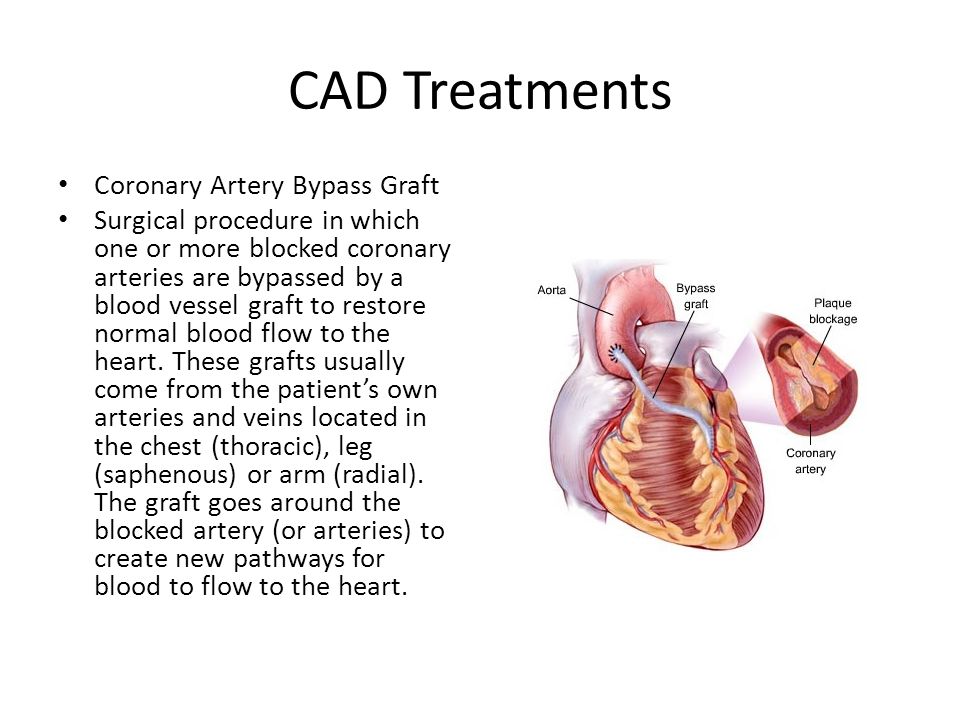 CAD Treatments

• Coronary Artery Bypass Graft
• Surgical procedure in which one or more blocked coronary arteries are bypassed by a blood vessel graft to restore normal blood flow to the heart. These grafts usually come from the patient's own arteries and veins located in the chest (thoracic), leg (saphenous) or arm (radial). The graft goes around the blocked artery (or arteries) to create new pathways for blood to flow to the heart.

Aorta
Bypass graft
Plaque blockage
Coronary artery